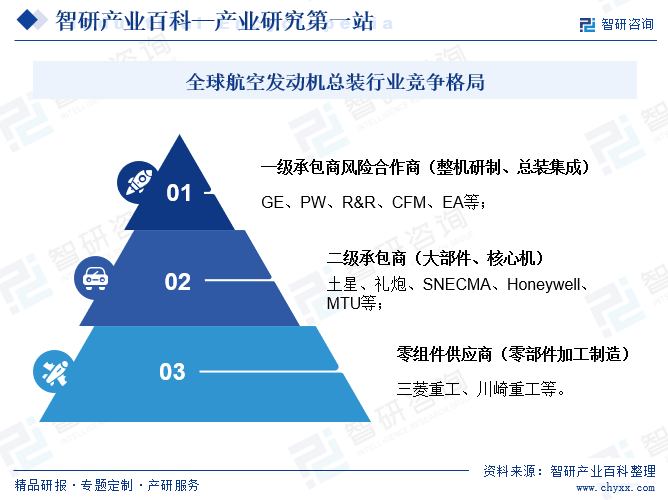 智研产业百科—产业研究第一站

智研咨询

全球航空发动机总装行业竞争格局

01

一级承包商风险合作商（整机研制、总装集成）

GE、PW、R&R、CFM、EA等；

02

二级承包商（大部件、核心机）

土星、礼炮、SNECMA、Honeywell、MTU等；

03

零组件供应商（零部件加工制造）

三菱重工、川崎重工等。

精品研报 · 专题定制 · 产研服务

资料来源：智研产业百科整理

www.chyxx.com